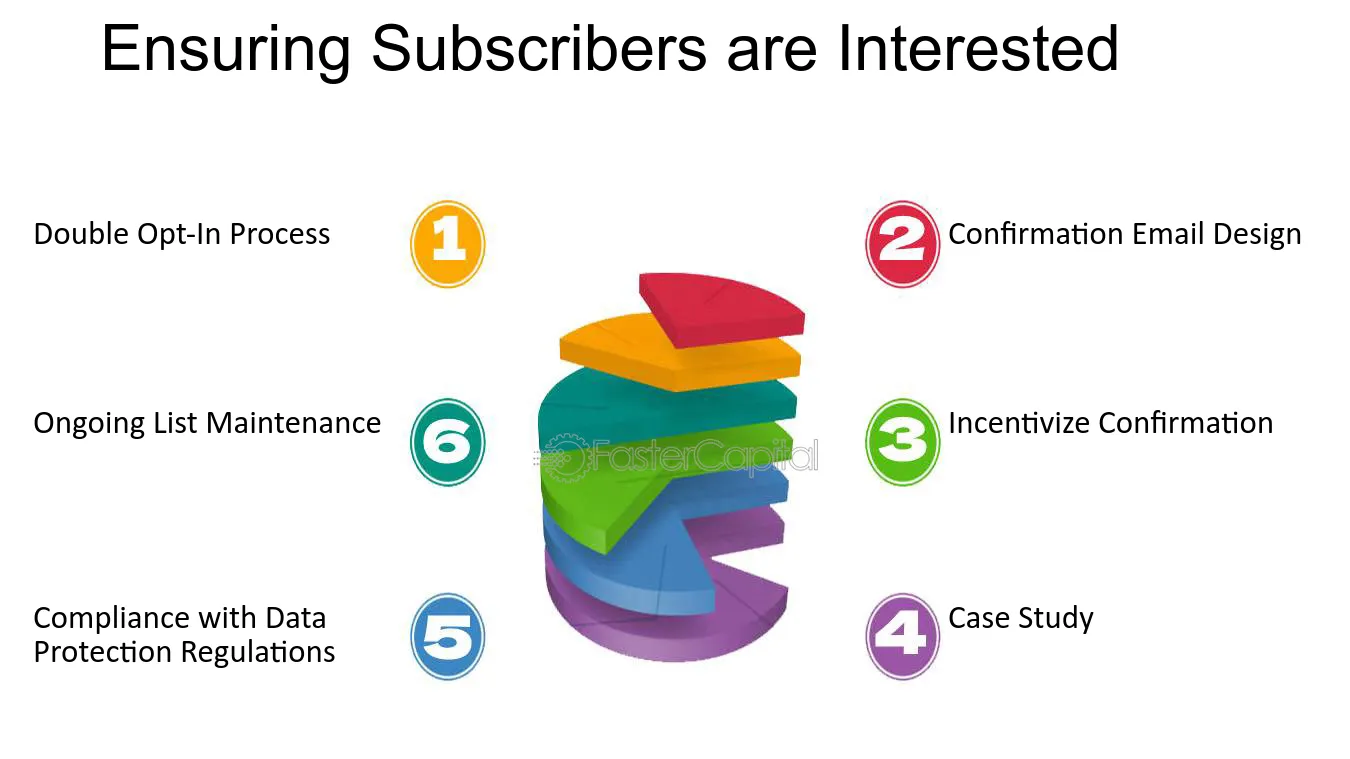 Ensuring Subscribers are Interested

Double Opt-In Process
1

Ongoing List Maintenance
6

Compliance with Data Protection Regulations
5

2
Confirmation Email Design

3
Incentivize Confirmation

4
Case Study

FasterCapital